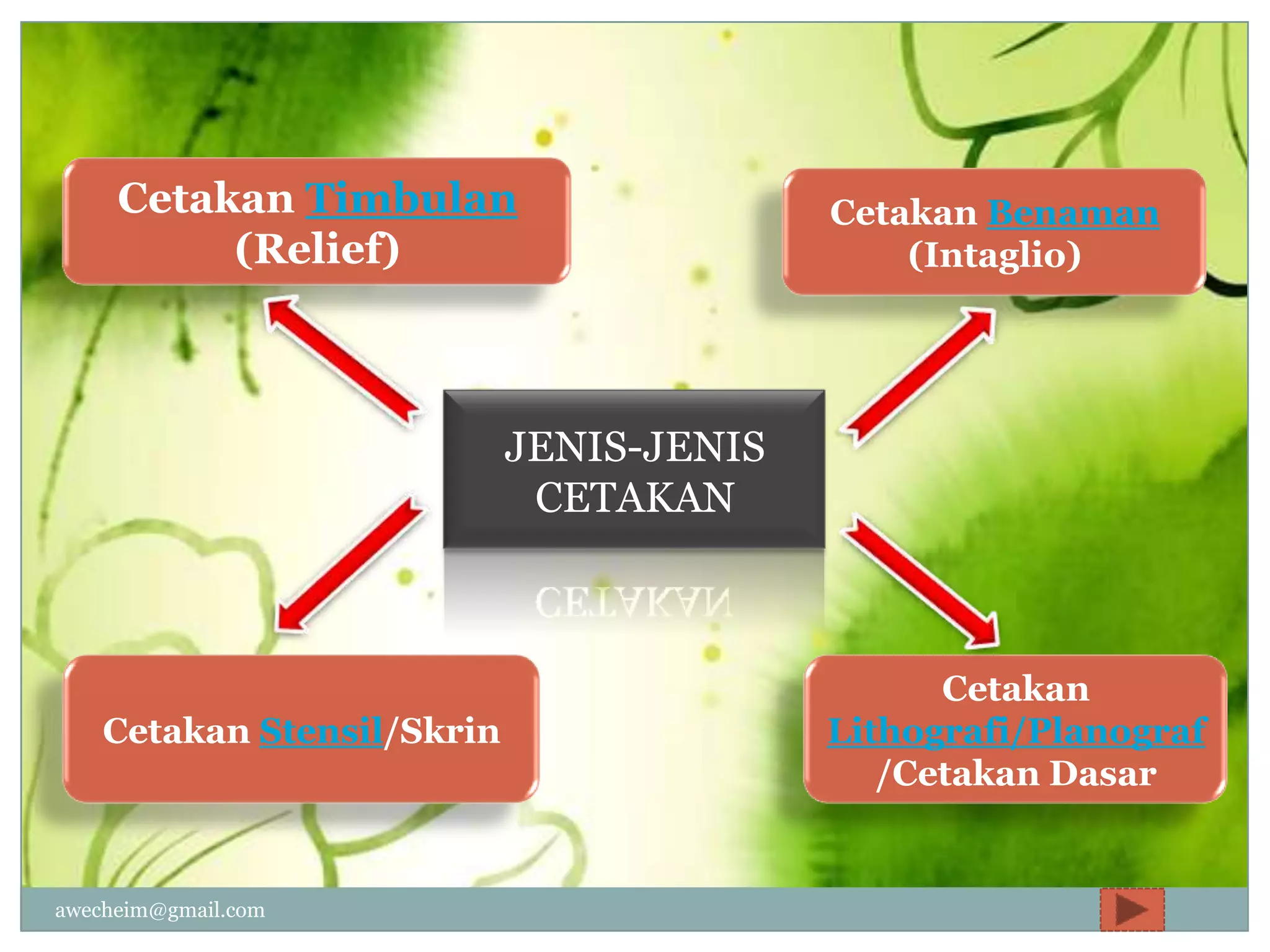 Cetakan Timbulan (Relief)

Cetakan Benaman (Intaglio)

JENIS-JENIS CETAKAN

Cetakan Stensil/Skrin

Cetakan Lithografi/Planograf /Cetakan Dasar

awecheim@gmail.com